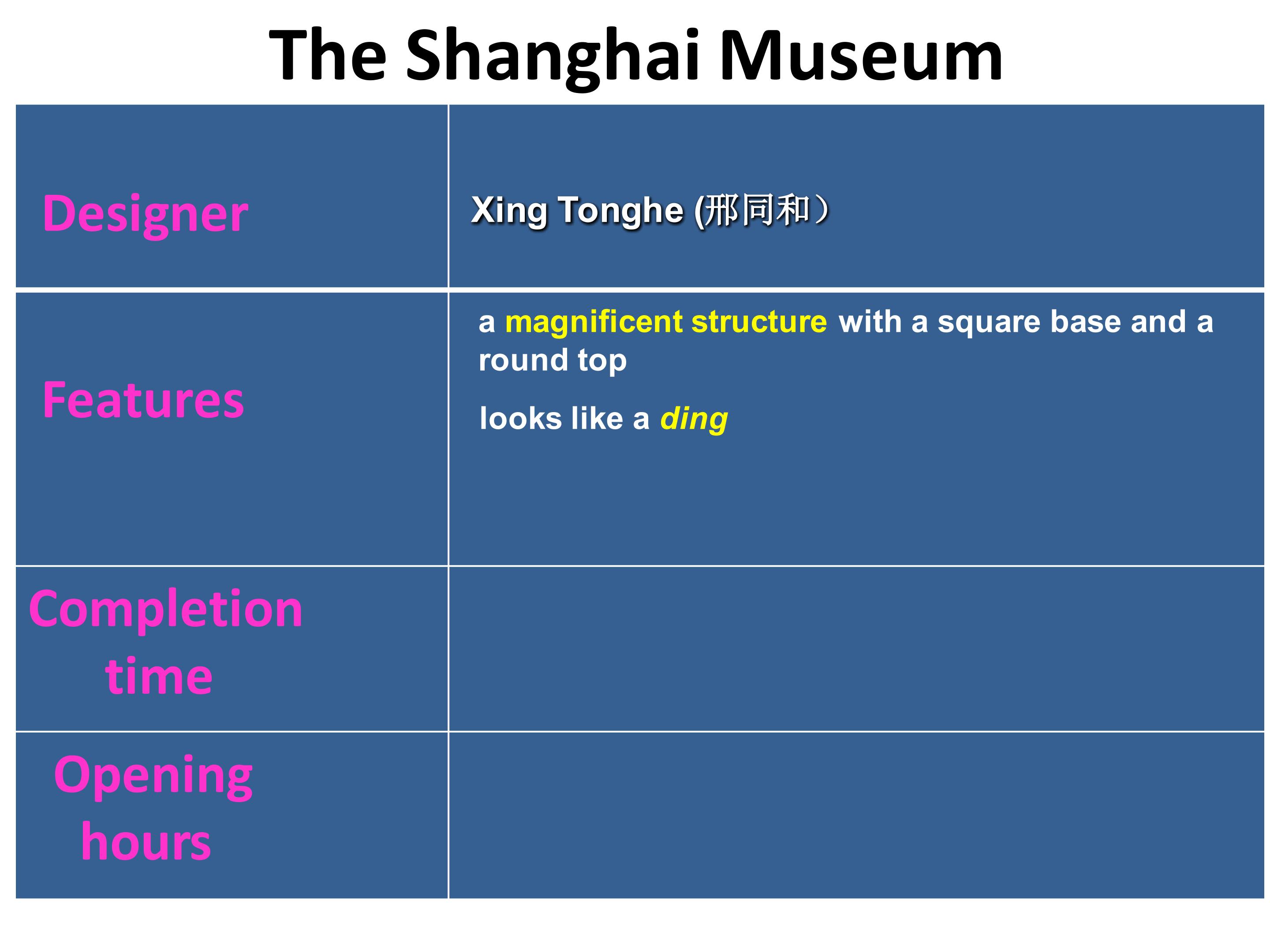 The Shanghai Museum

| Designer | Xing Tonghe (邢同和） |
|---|---|
| Features | a magnificent structure with a square base and a round top looks like a ding |
| Completion time | |
| Opening hours | |